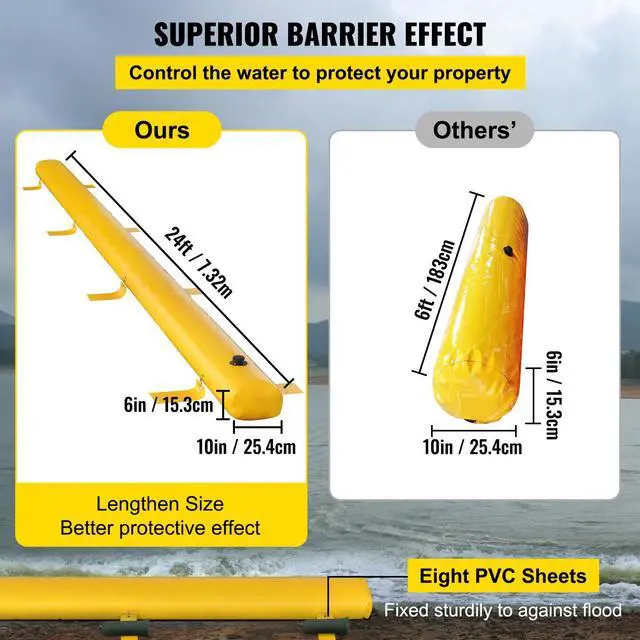 SUPERIOR BARRIER EFFECT

Control the water to protect your property

Ours

24ft / 7.32m

6in / 15.3cm

10in / 25.4cm

Lengthen Size
Better protective effect

Others'

6ft / 183cm

6in / 15.3cm

10in / 25.4cm

Eight PVC Sheets

Fixed sturdily to against flood